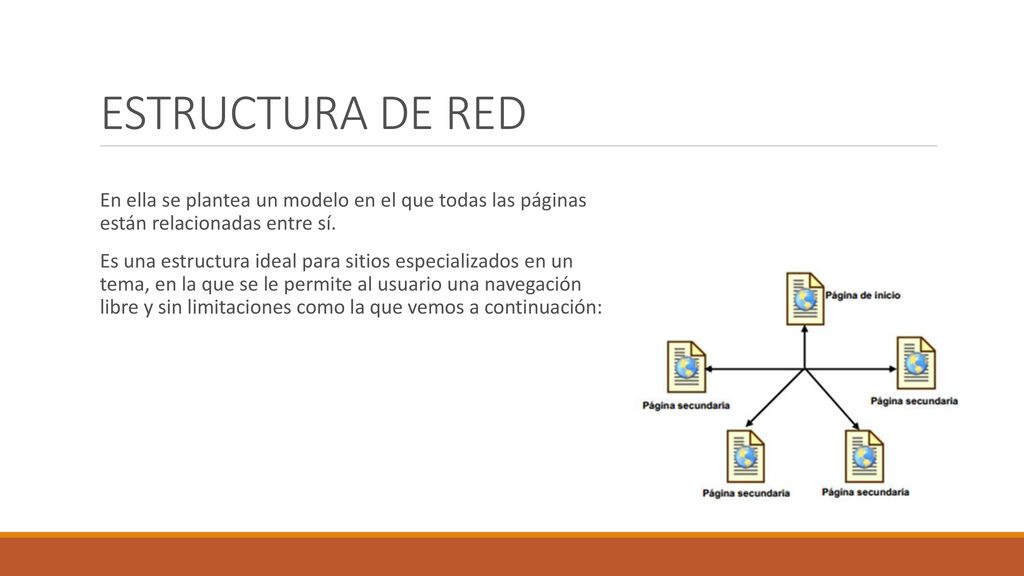 ESTRUCTURA DE RED

En ella se plantea un modelo en el que todas las páginas están relacionadas entre sí.

Es una estructura ideal para sitios especializados en un tema, en la que se le permite al usuario una navegación libre y sin limitaciones como la que vemos a continuación:

Página de inicio

Página secundaria

Página secundaria

Página secundaria

Página secundaria